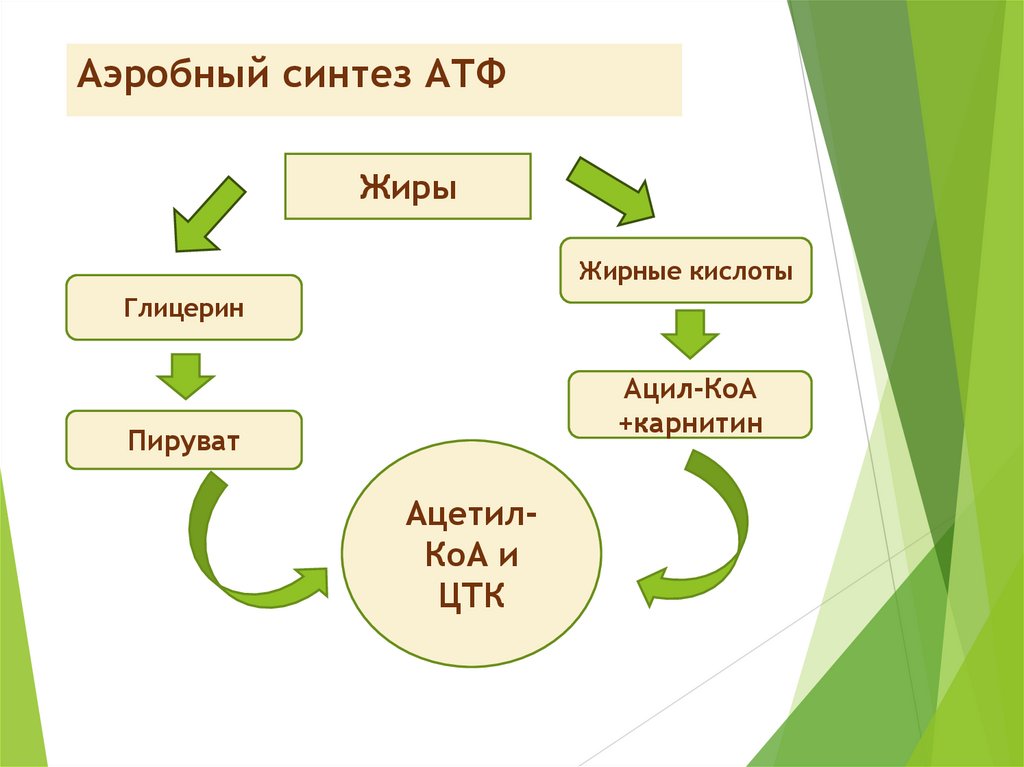 Аэробный синтез АТФ

Жиры

Глицерин

Пируват

Жирные кислоты

Ацил-КоА
+карнитин

Ацетил-КоА и ЦТК